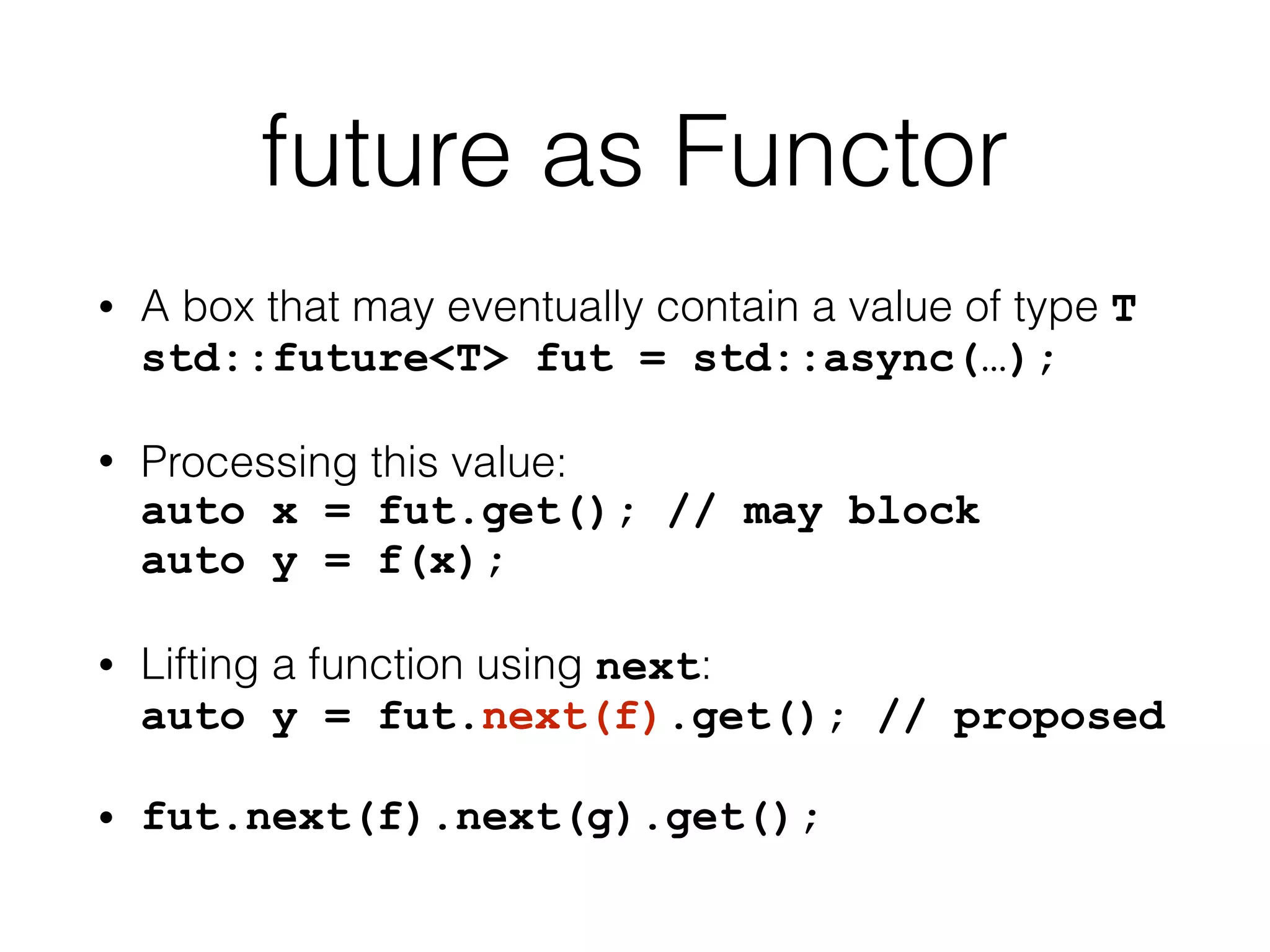 future as Functor

• A box that may eventually contain a value of type T
std::future<T> fut = std::async(…);

• Processing this value:
auto x = fut.get(); // may block
auto y = f(x);

• Lifting a function using next:
auto y = fut.next(f).get(); // proposed

• fut.next(f).next(g).get();